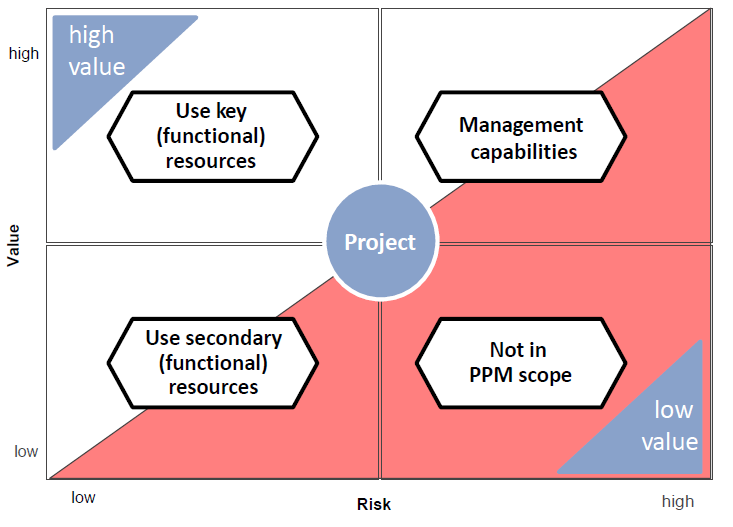 high value

high

Use key (functional) resources

Management capabilities

Value

Project

Use secondary (functional) resources

Not in PPM scope

low value

low

low

Risk

high